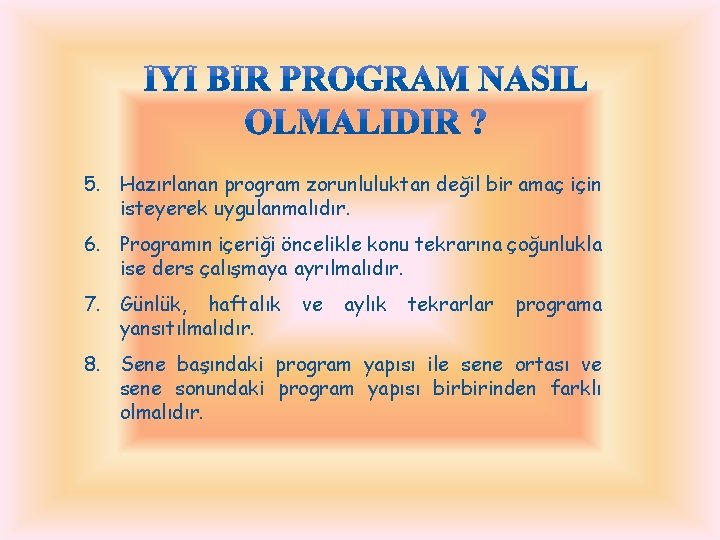 İYİ BİR PROGRAM NASIL OLMALIDIR ?

5. Hazırlanan program zorunluluktan değil bir amaç için isteyerek uygulanmalıdır.

6. Programın içeriği öncelikle konu tekrarına çoğunlukla ise ders çalışmaya ayrılmalıdır.

7. Günlük, haftalık ve aylık tekrarlar programa yansıtılmalıdır.

8. Sene başındaki program yapısı ile sene ortası ve sene sonundaki program yapısı birbirinden farklı olmalıdır.